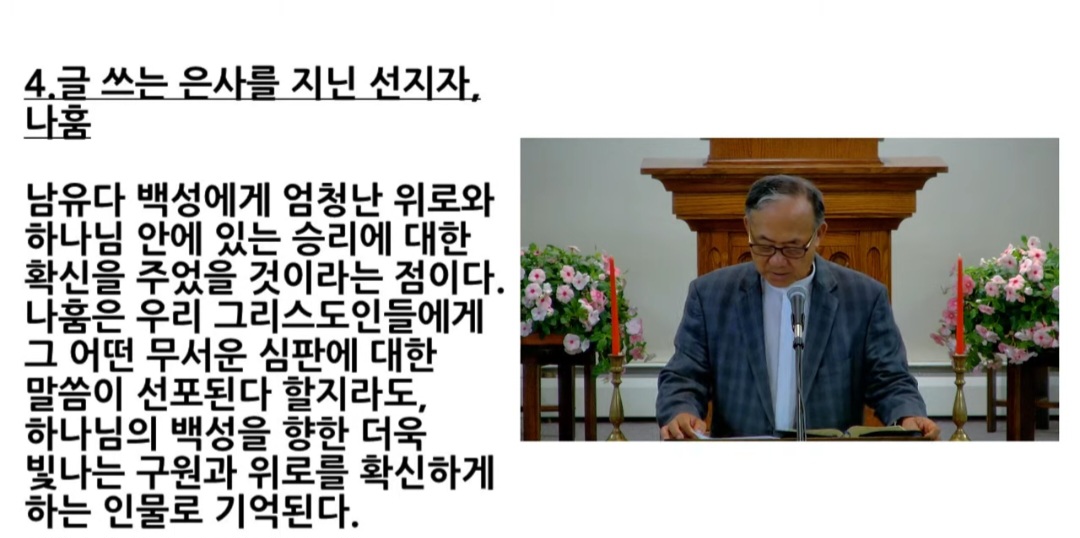 4.글 쓰는 은사를 지닌 선지자, 나훔

남유다 백성에게 엄청난 위로와 하나님 안에 있는 승리에 대한 확신을 주었을 것이라는 점이다. 나훔은 우리 그리스도인들에게 그 어떤 무서운 심판에 대한 말씀이 선포된다 할지라도, 하나님의 백성을 향한 더욱 빛나는 구원과 위로를 확신하게 하는 인물로 기억된다.